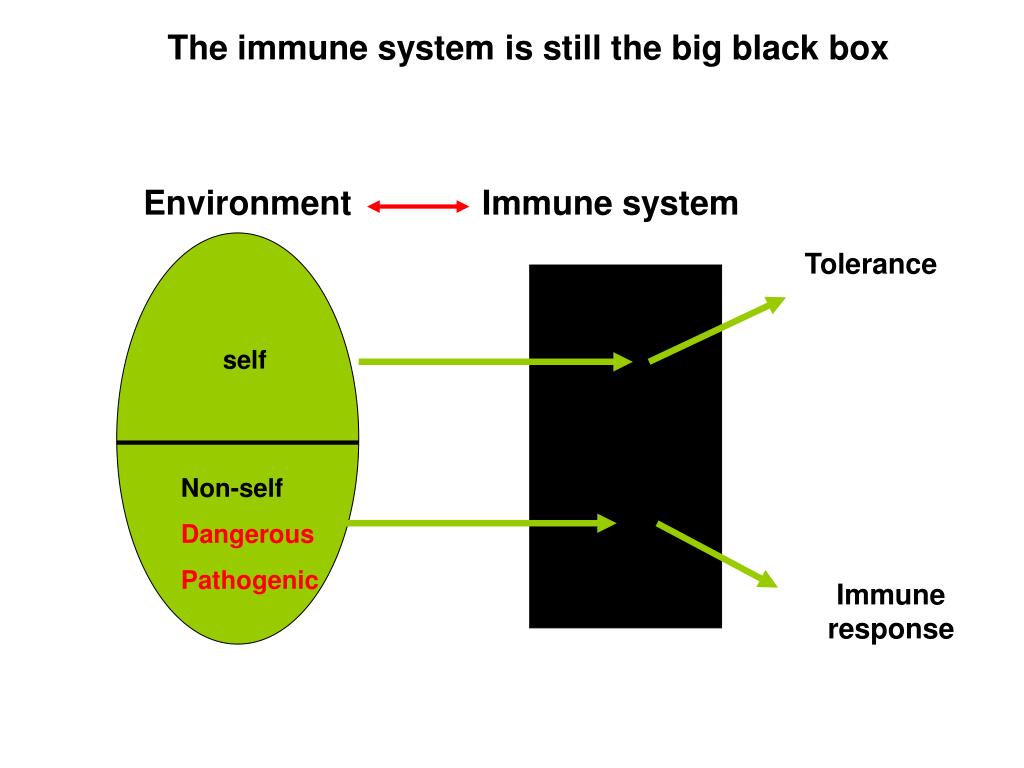 The immune system is still the big black box

Environment Immune system

Tolerance

self

Non-self

Dangerous

Pathogenic

Immune response